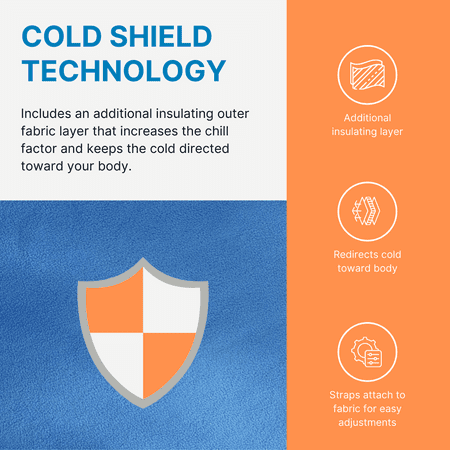 COLD SHIELD TECHNOLOGY

Includes an additional insulating outer fabric layer that increases the chill factor and keeps the cold directed toward your body.

Additional insulating layer

Redirects cold toward body

Straps attach to fabric for easy adjustments